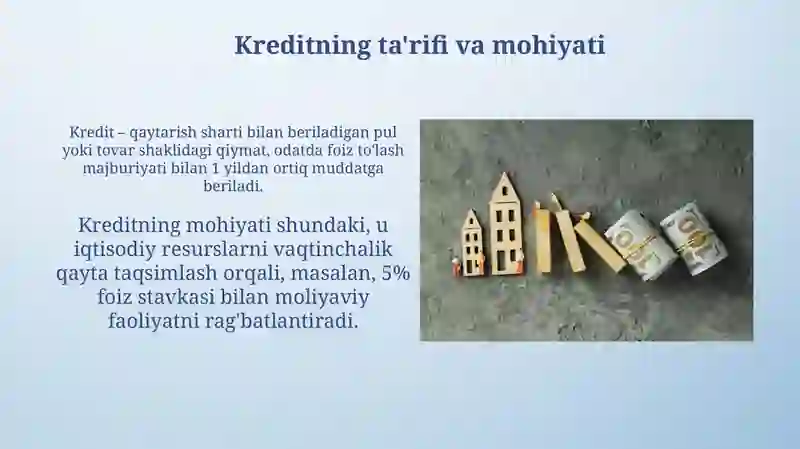 Kreditning ta'rifi va mohiyati

Kredit – qaytarish sharti bilan beriladigan pul yoki tovar shaklidagi qiymat, odatda foiz to'lash majburiyati bilan 1 yildan ortiq muddatga beriladi.

Kreditning mohiyati shundaki, u iqtisodiy resurslarni vaqtinchalik qayta taqsimlash orqali, masalan, 5% foiz stavkasi bilan moliyaviy faoliyatni rag'batlantiradi.